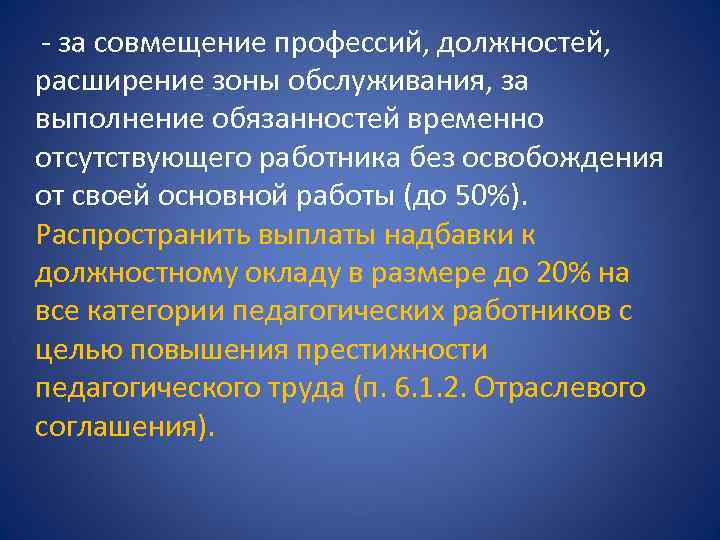 - за совмещение профессий, должностей, расширение зоны обслуживания, за выполнение обязанностей временно отсутствующего работника без освобождения от своей основной работы (до 50%).
Распространить выплаты надбавки к должностному окладу в размере до 20% на все категории педагогических работников с целью повышения престижности педагогического труда (п. 6.1.2. Отраслевого соглашения).